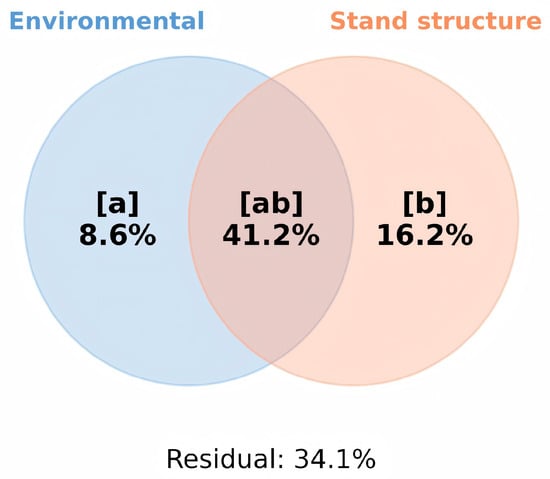 Environmental

Stand structure

[a]
8.6%

[ab]
41.2%

[b]
16.2%

Residual: 34.1%